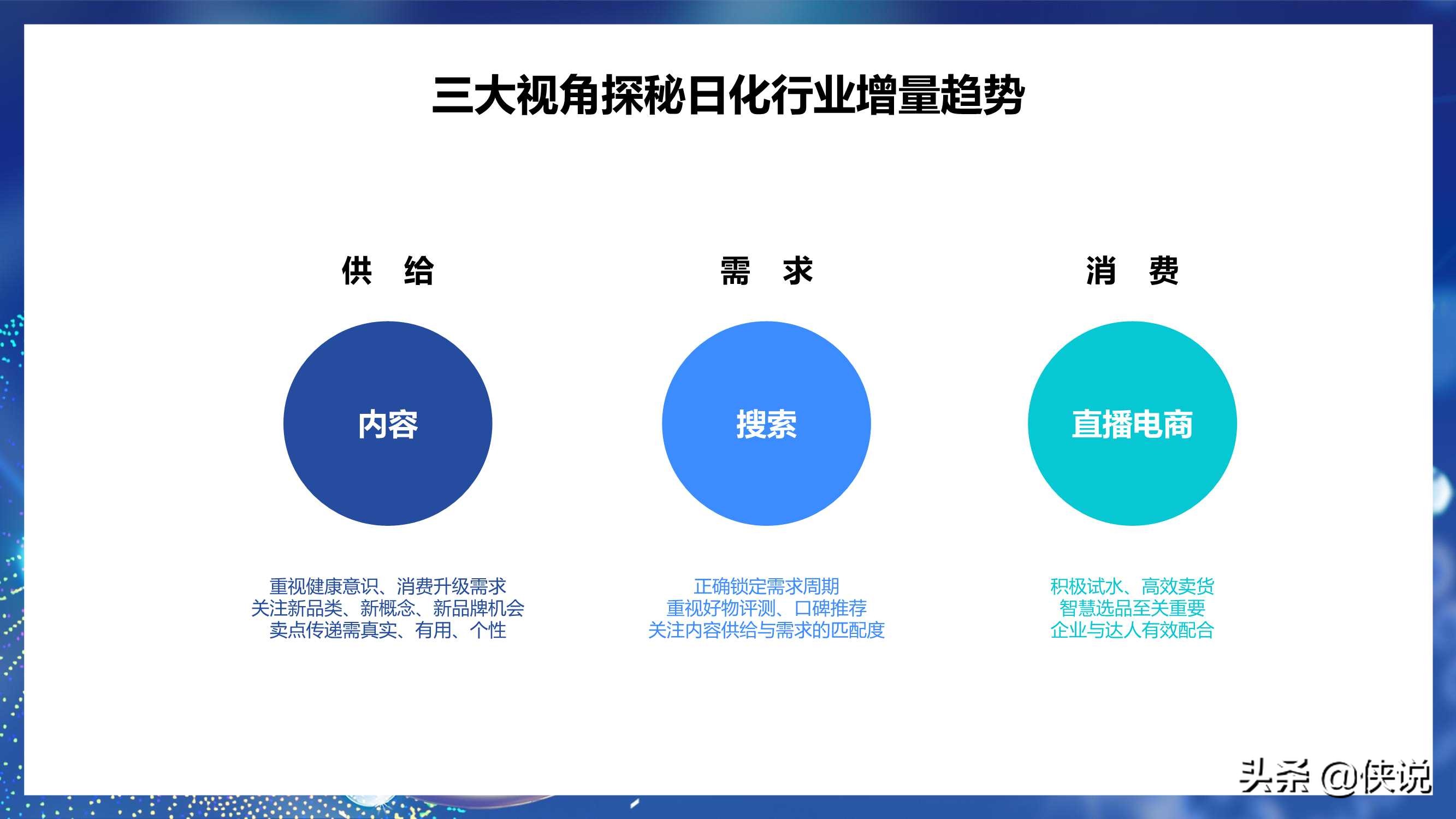 三大视角探秘日化行业增量趋势

供 给

内容

重视健康意识、消费升级需求
关注新品类、新概念、新品牌机会
卖点传递需真实、有用、个性

需 求

搜索

正确锁定需求周期
重视好物评测、口碑推荐
关注内容供给与需求的匹配度

消 费

直播电商

积极试水、高效卖货
智慧选品至关重要
企业与达人有效配合

头条 @侠说